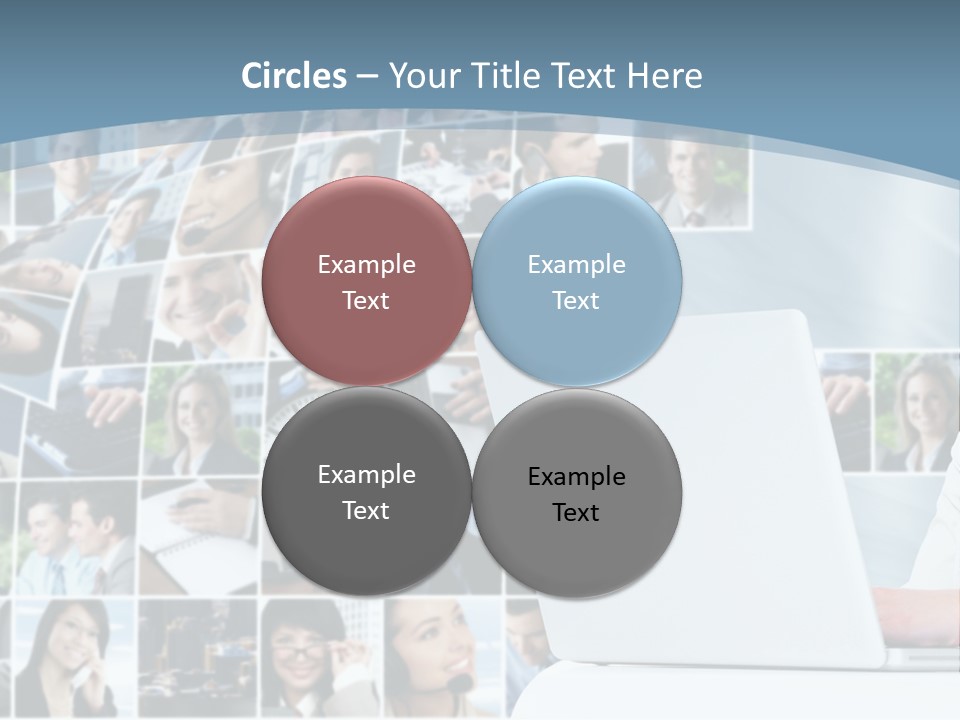 Circles – Your Title Text Here

Example Text

Example Text

Example Text

Example Text